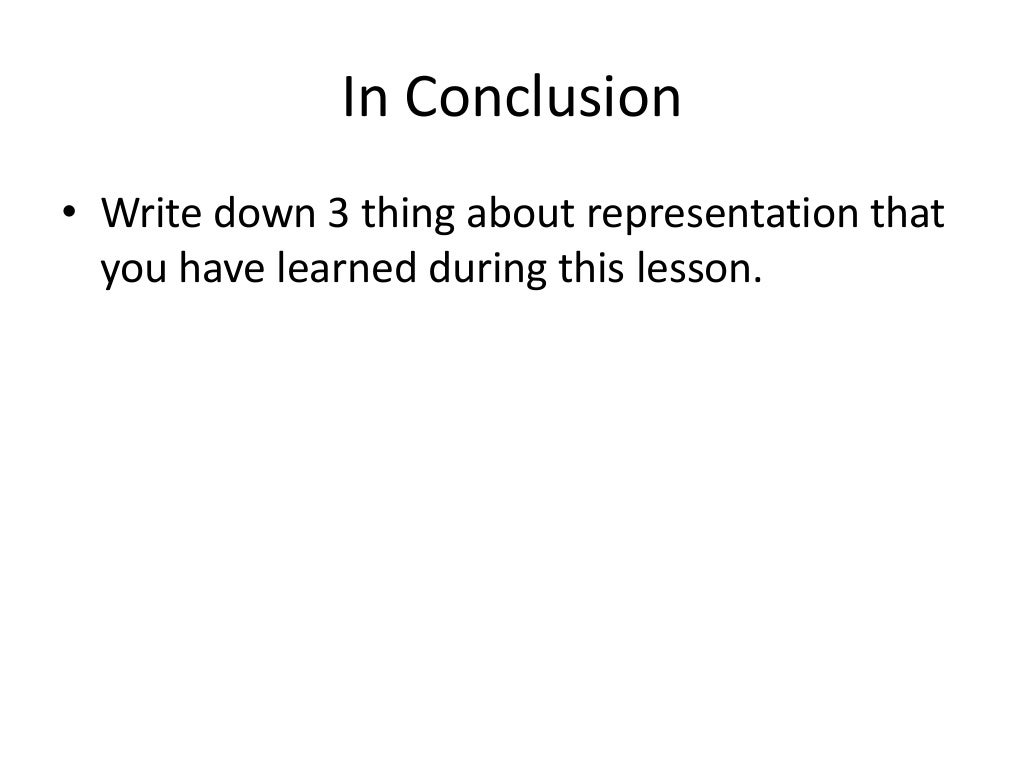 In Conclusion

• Write down 3 thing about representation that you have learned during this lesson.